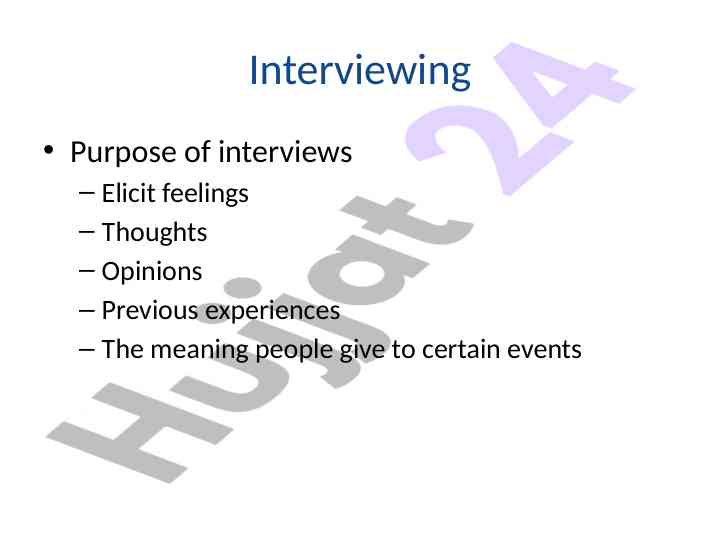 Interviewing

• Purpose of interviews
– Elicit feelings
– Thoughts
– Opinions
– Previous experiences
– The meaning people give to certain events

Hujjat 24